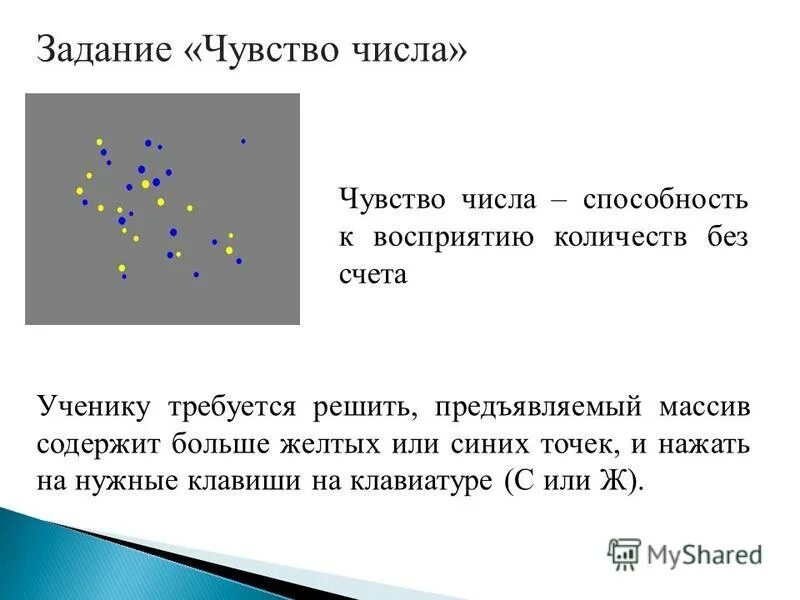 Задание «Чувство числа»

Чувство числа – способность к восприятию количеств без счета

Ученику требуется решить, предъявляемый массив содержит больше желтых или синих точек, и нажать на нужные клавиши на клавиатуре (С или Ж).

MyShared